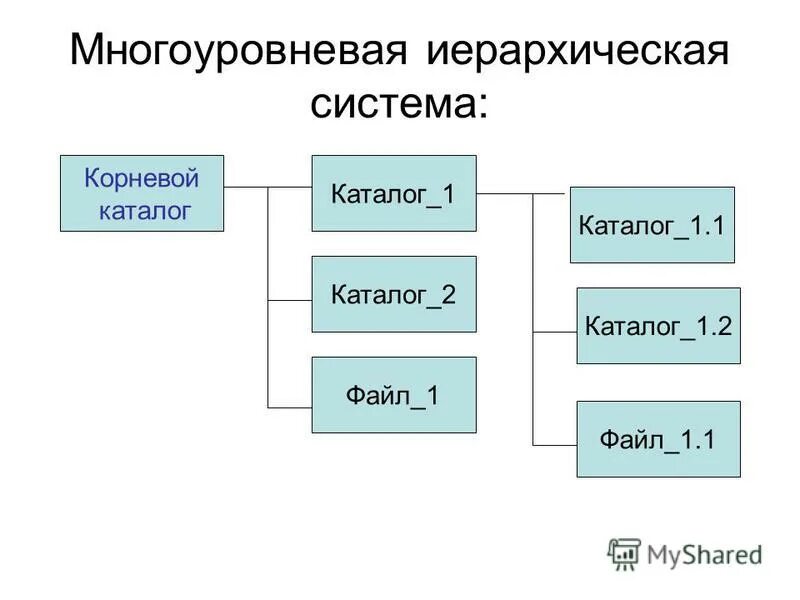 Многоуровневая иерархическая система:

Корневой каталог

Каталог_1

Каталог_2

Файл_1

Каталог_1.1

Каталог_1.2

Файл_1.1

MyShared